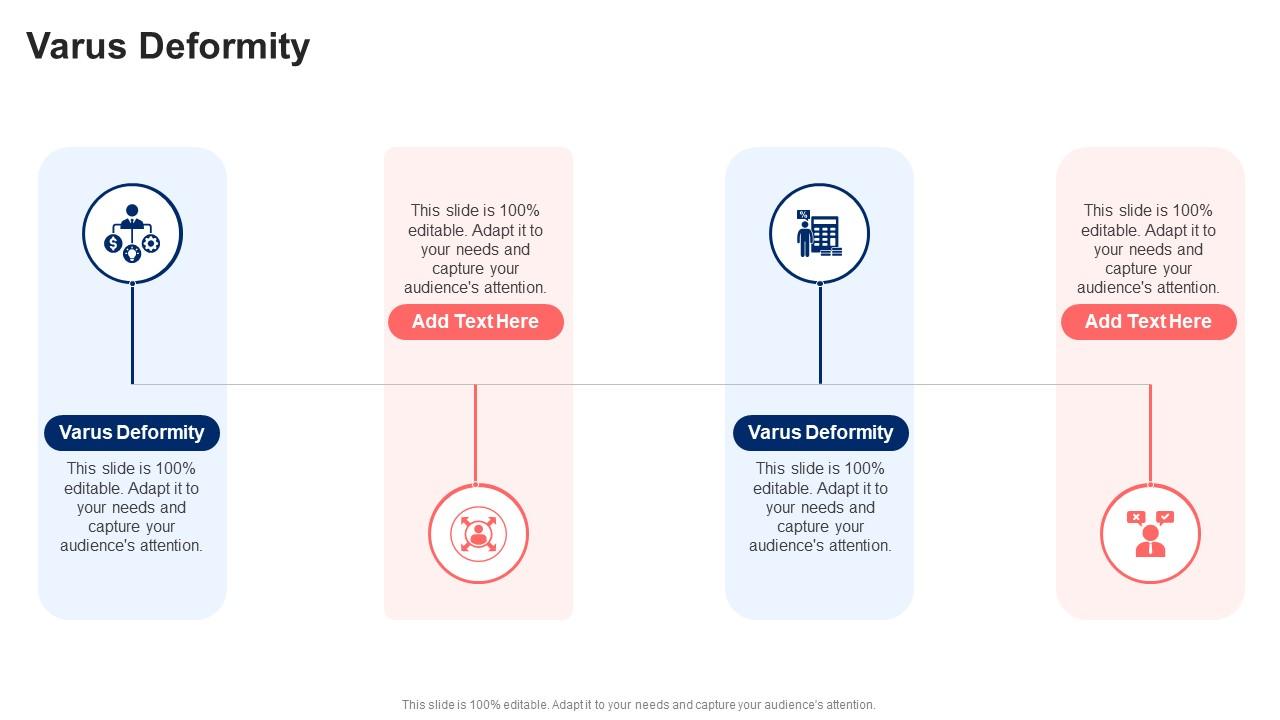 Varus Deformity

Varus Deformity

This slide is 100% editable. Adapt it to your needs and capture your audience's attention.

This slide is 100% editable. Adapt it to your needs and capture your audience's attention.

Add Text Here

Varus Deformity

This slide is 100% editable. Adapt it to your needs and capture your audience's attention.

This slide is 100% editable. Adapt it to your needs and capture your audience's attention.

Add Text Here

This slide is 100% editable. Adapt it to your needs and capture your audience's attention.